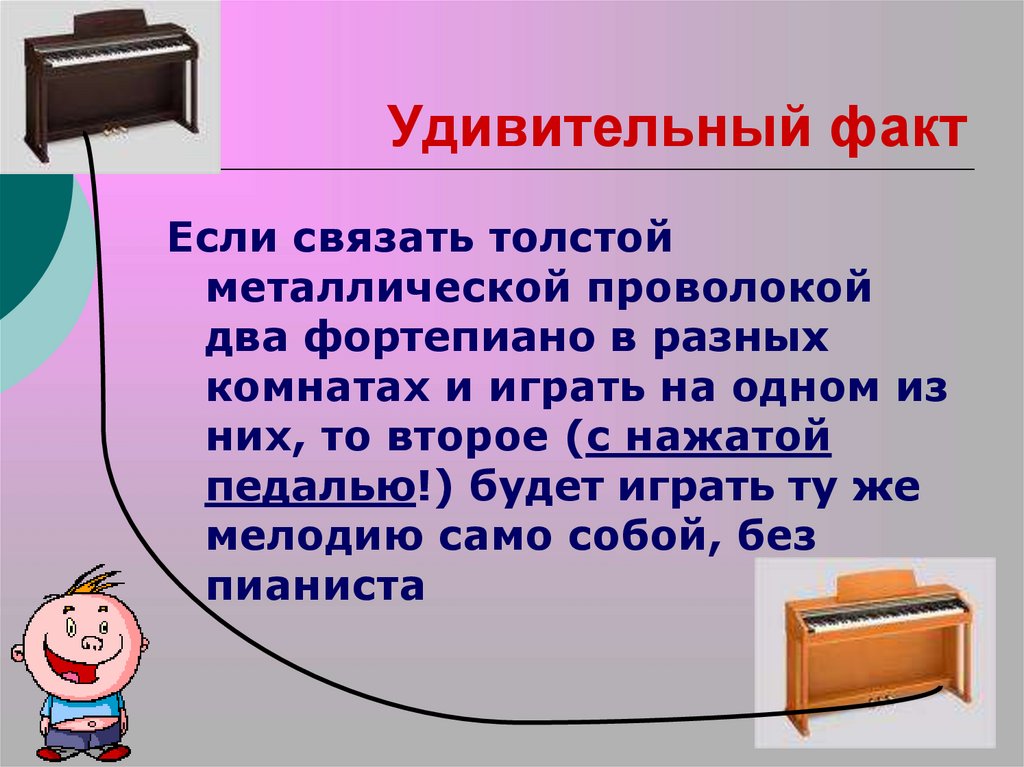 Удивительный факт

Если связать толстой металлической проволокой два фортепиано в разных комнатах и играть на одном из них, то второе (с нажатой педалью!) будет играть ту же мелодию само собой, без пианиста